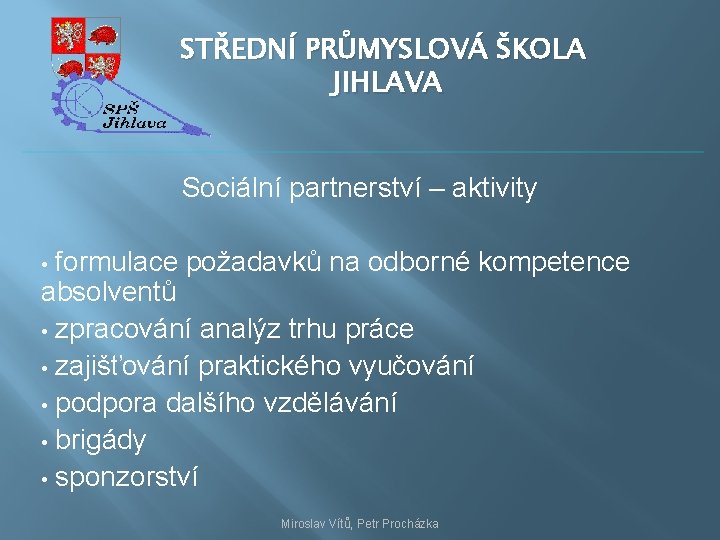 SPŠ Jihlava

STŘEDNÍ PRŮMYSLOVÁ ŠKOLA JIHLAVA

Sociální partnerství – aktivity

• formulace požadavků na odborné kompetence absolventů
• zpracování analýz trhu práce
• zajišťování praktického vyučování
• podpora dalšího vzdělávání
• brigády
• sponzorství

Miroslav Vítů, Petr Procházka